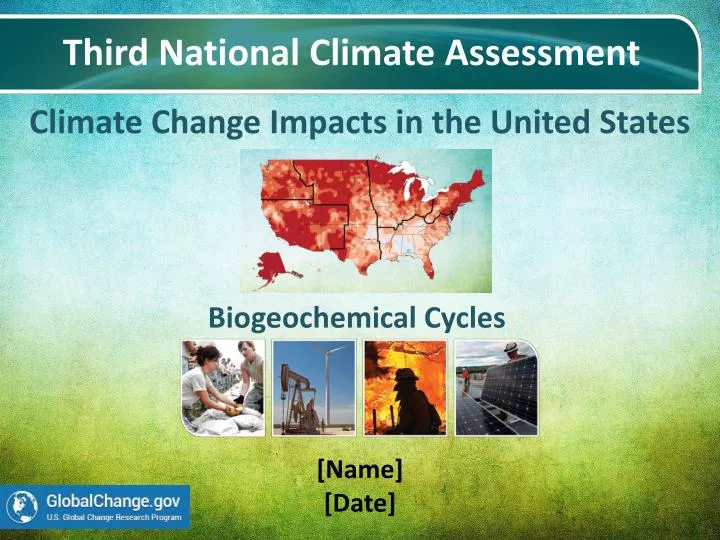 Third National Climate Assessment

Climate Change Impacts in the United States

Biogeochemical Cycles

[Name]
[Date]

GlobalChange.gov
U.S. Global Change Research Program